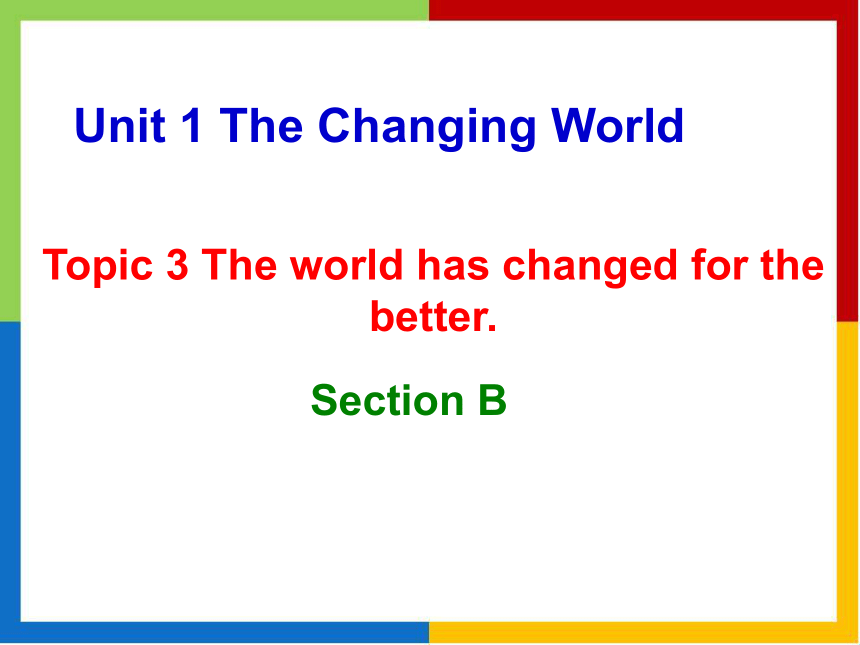 Unit 1 The Changing World

Topic 3 The world has changed for the better.

Section B